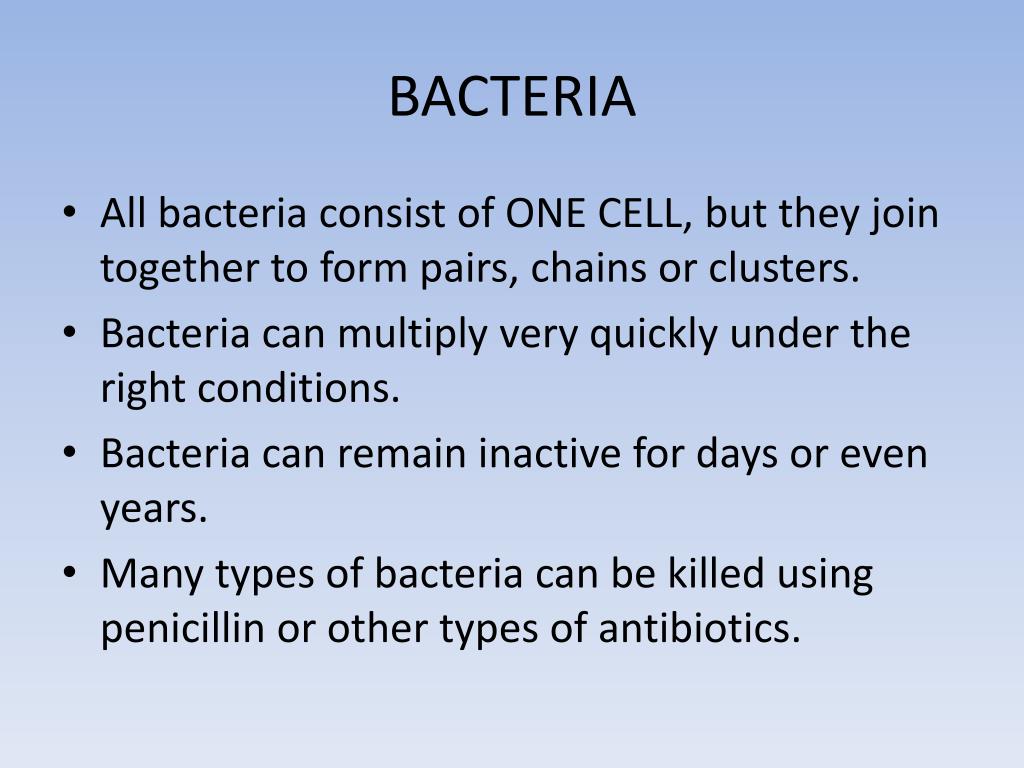 BACTERIA

• All bacteria consist of ONE CELL, but they join together to form pairs, chains or clusters.
• Bacteria can multiply very quickly under the right conditions.
• Bacteria can remain inactive for days or even years.
• Many types of bacteria can be killed using penicillin or other types of antibiotics.